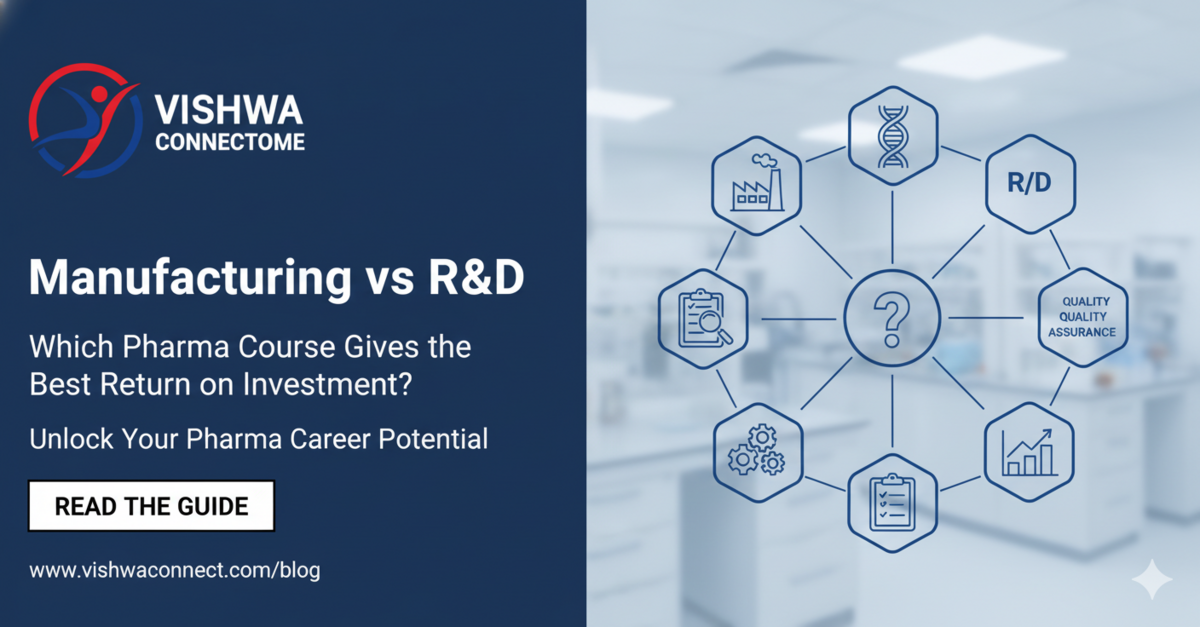 VISHWA
CONNECTOME

Manufacturing vs R&D

Which Pharma Course Gives the Best Return on Investment?

Unlock Your Pharma Career Potential

READ THE GUIDE

www.vishwaconnect.com/blog

R/D

?

QUALITY
QUALITY
ASSURANCE